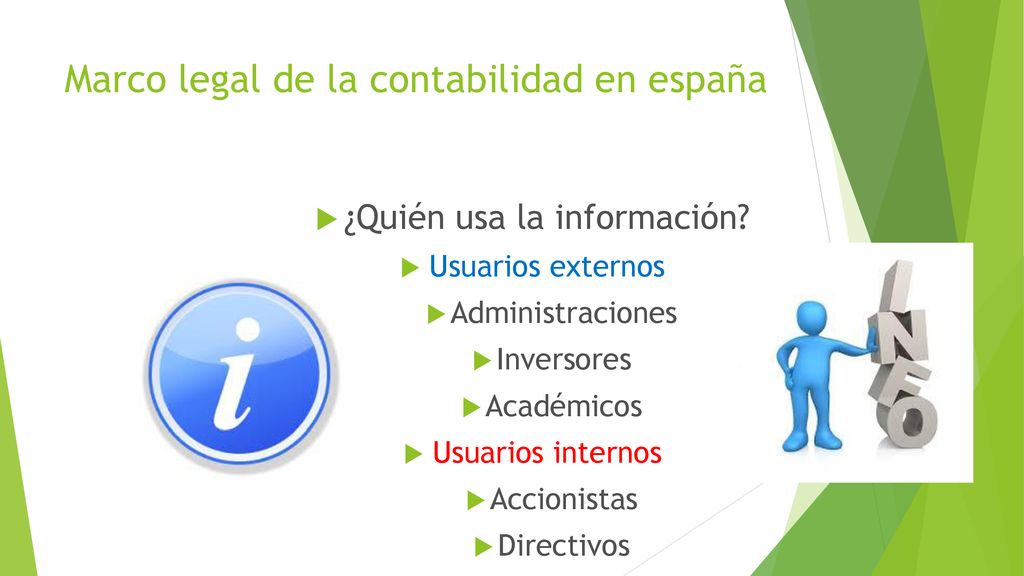 Marco legal de la contabilidad en españa

¿Quién usa la información?

Usuarios externos

Administraciones

Inversores

Académicos

Usuarios internos

Accionistas

Directivos

i

INFO